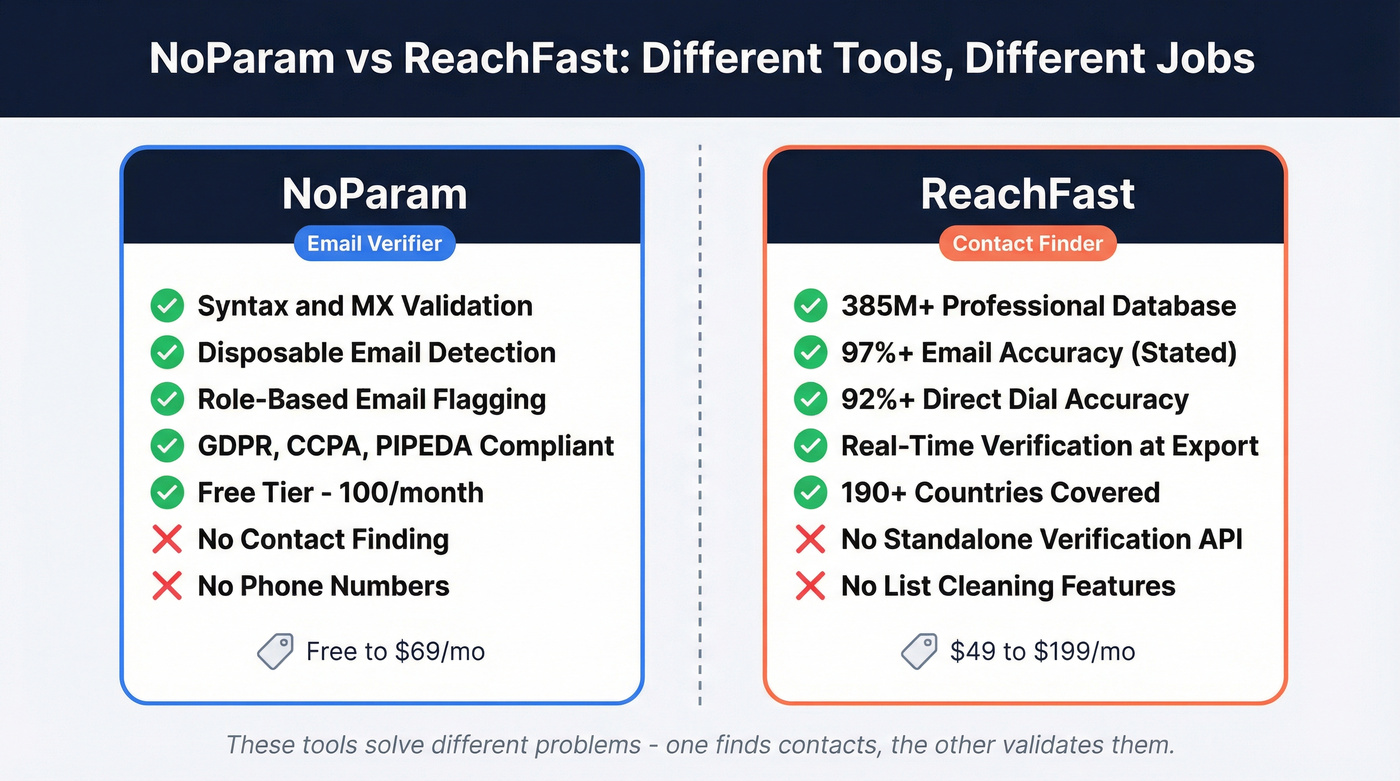 NoParam vs ReachFast: Different Tools, Different Jobs

NoParam
Email Verifier

Syntax and MX Validation
Disposable Email Detection
Role-Based Email Flagging
GDPR, CCPA, PIPEDA Compliant
Free Tier - 100/month
No Contact Finding
No Phone Numbers

Free to $69/mo

ReachFast
Contact Finder

385M+ Professional Database
97%+ Email Accuracy (Stated)
92%+ Direct Dial Accuracy
Real-Time Verification at Export
190+ Countries Covered
No Standalone Verification API
No List Cleaning Features

$49 to $199/mo

These tools solve different problems - one finds contacts, the other validates them.